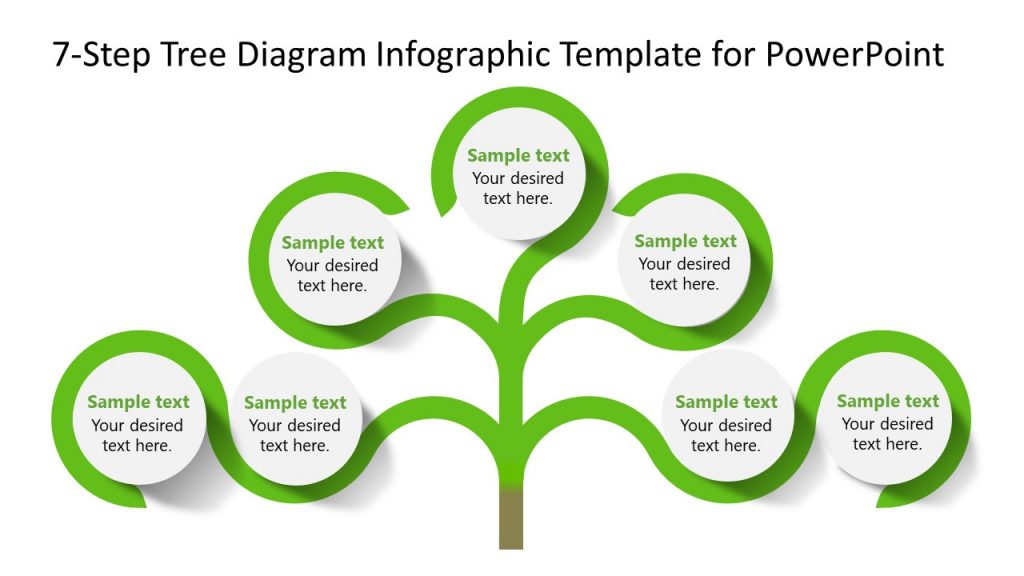 7-Step Tree Diagram Infographic Template for PowerPoint

Sample text
Your desired text here.

Sample text
Your desired text here.

Sample text
Your desired text here.

Sample text
Your desired text here.

Sample text
Your desired text here.

Sample text
Your desired text here.

Sample text
Your desired text here.